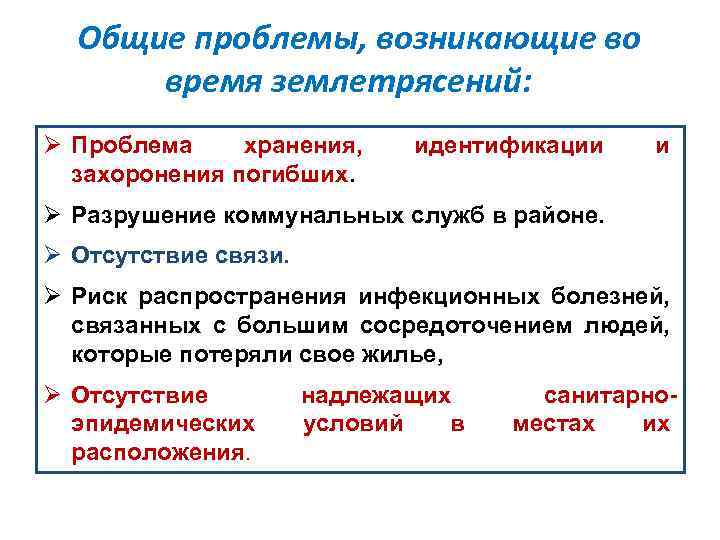 Общие проблемы, возникающие во время землетрясений:

➢ Проблема хранения, идентификации и захоронения погибших.

➢ Разрушение коммунальных служб в районе.

➢ Отсутствие связи.

➢ Риск распространения инфекционных болезней, связанных с большим сосредоточением людей, которые потеряли свое жилье,

➢ Отсутствие надлежащих санитарно-эпидемических условий в местах их расположения.